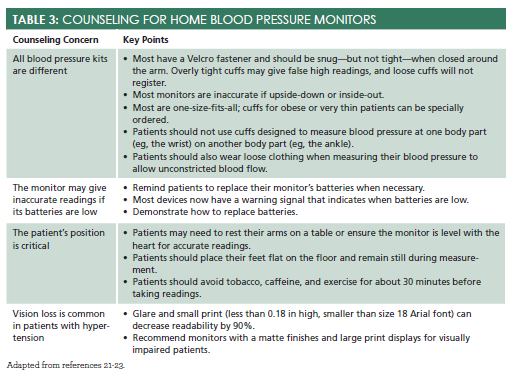 TABLE 3: COUNSELING FOR HOME BLOOD PRESSURE MONITORS

| Counseling Concern | Key Points |
|---|---|
| All blood pressure kits are different | • Most have a Velcro fastener and should be snug—but not tight—when closed around the arm. Overly tight cuffs may give false high readings, and loose cuffs will not register. • Most monitors are inaccurate if upside-down or inside-out. • Most are one-size-fits-all; cuffs for obese or very thin patients can be specially ordered. • Patients should not use cuffs designed to measure blood pressure at one body part (eg, the wrist) on another body part (eg, the ankle). • Patients should also wear loose clothing when measuring their blood pressure to allow unconstricted blood flow. |
| The monitor may give inaccurate readings if its batteries are low | • Remind patients to replace their monitor's batteries when necessary. • Most devices now have a warning signal that indicates when batteries are low. • Demonstrate how to replace batteries. |
| The patient's position is critical | • Patients may need to rest their arms on a table or ensure the monitor is level with the heart for accurate readings. • Patients should place their feet flat on the floor and remain still during measurement. • Patients should avoid tobacco, caffeine, and exercise for about 30 minutes before taking readings. |
| Vision loss is common in patients with hypertension | • Glare and small print (less than 0.18 in high, smaller than size 18 Arial font) can decrease readability by 90%. • Recommend monitors with a matte finishes and large print displays for visually impaired patients. |

Adapted from references 21-23.